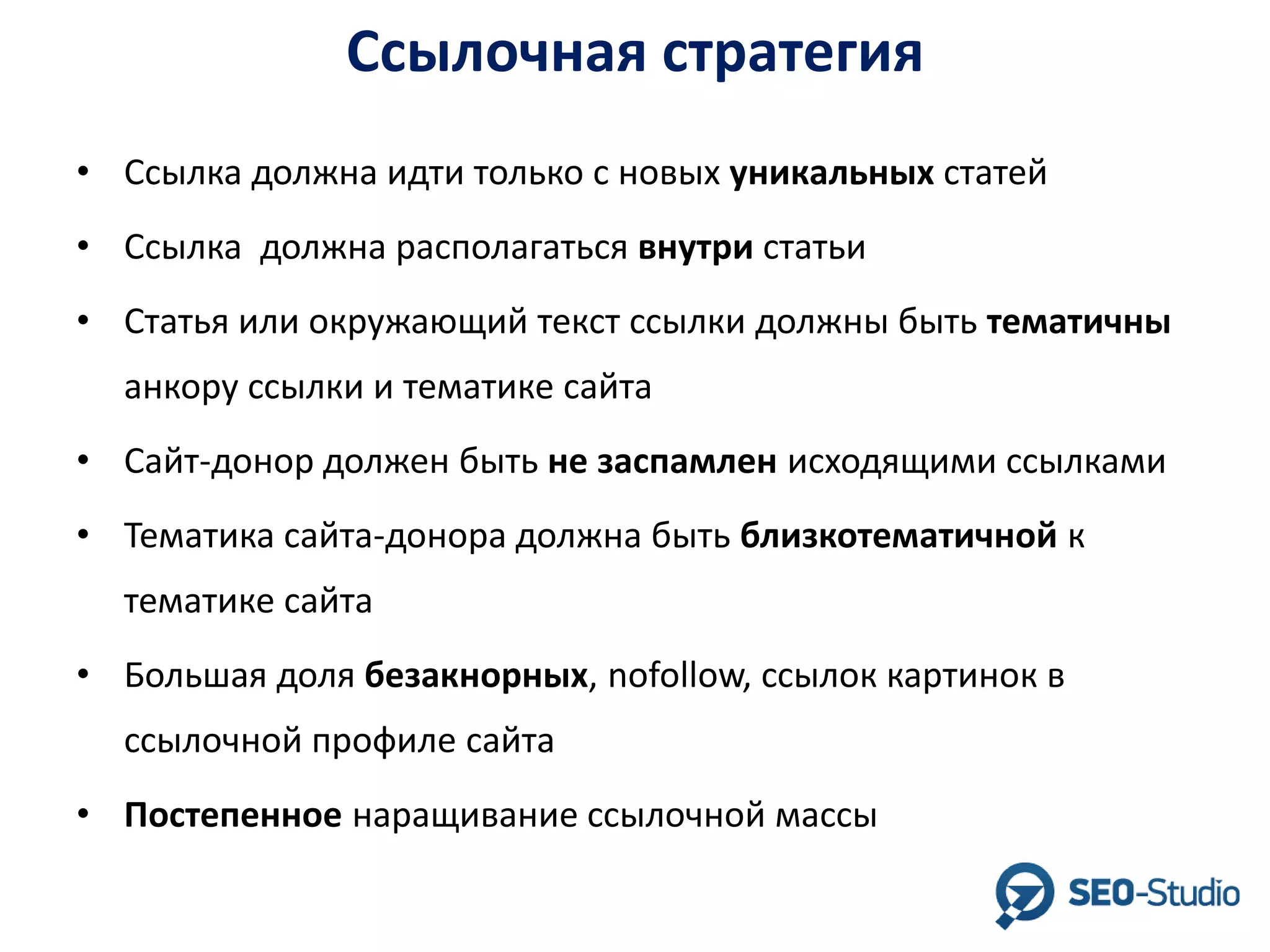 Ссылочная стратегия

• Ссылка должна идти только с новых уникальных статей

• Ссылка  должна располагаться внутри статьи

• Статья или окружающий текст ссылки должны быть тематичны анкору ссылки и тематике сайта

• Сайт-донор должен быть не заспамлен исходящими ссылками

• Тематика сайта-донора должна быть близкотематичной к тематике сайта

• Большая доля безакнорных, nofollow, ссылок картинок в ссылочной профиле сайта

• Постепенное наращивание ссылочной массы

SEO-Studio